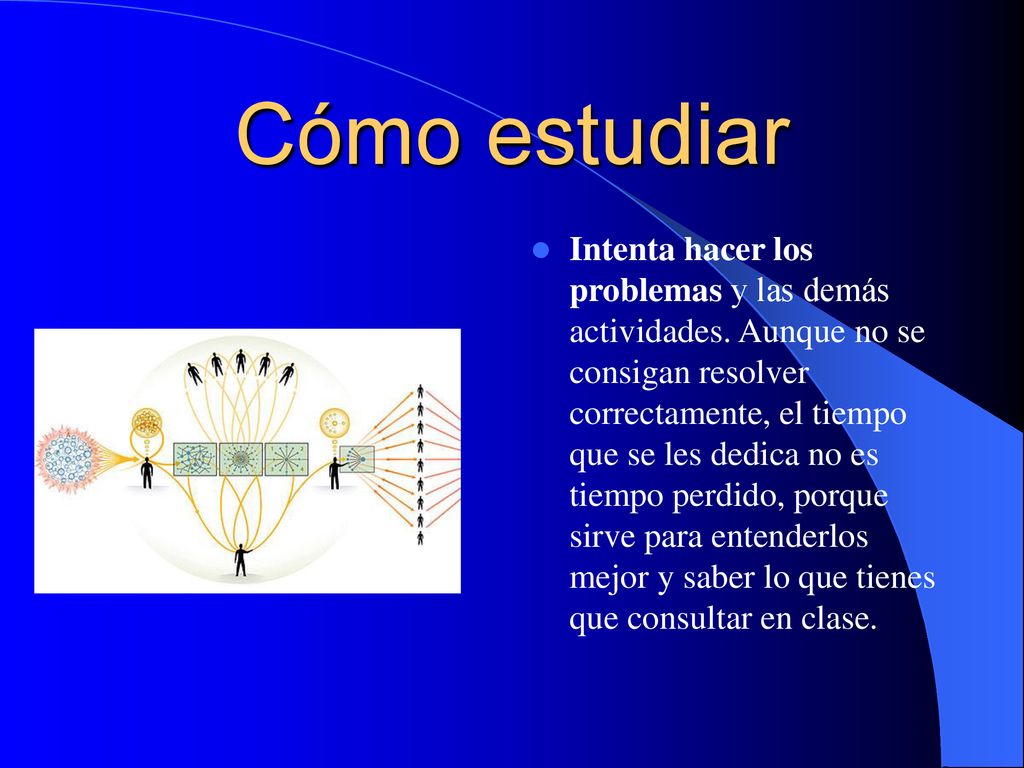 Cómo estudiar

Intenta hacer los problemas y las demás actividades. Aunque no se consigan resolver correctamente, el tiempo que se les dedica no es tiempo perdido, porque sirve para entenderlos mejor y saber lo que tienes que consultar en clase.